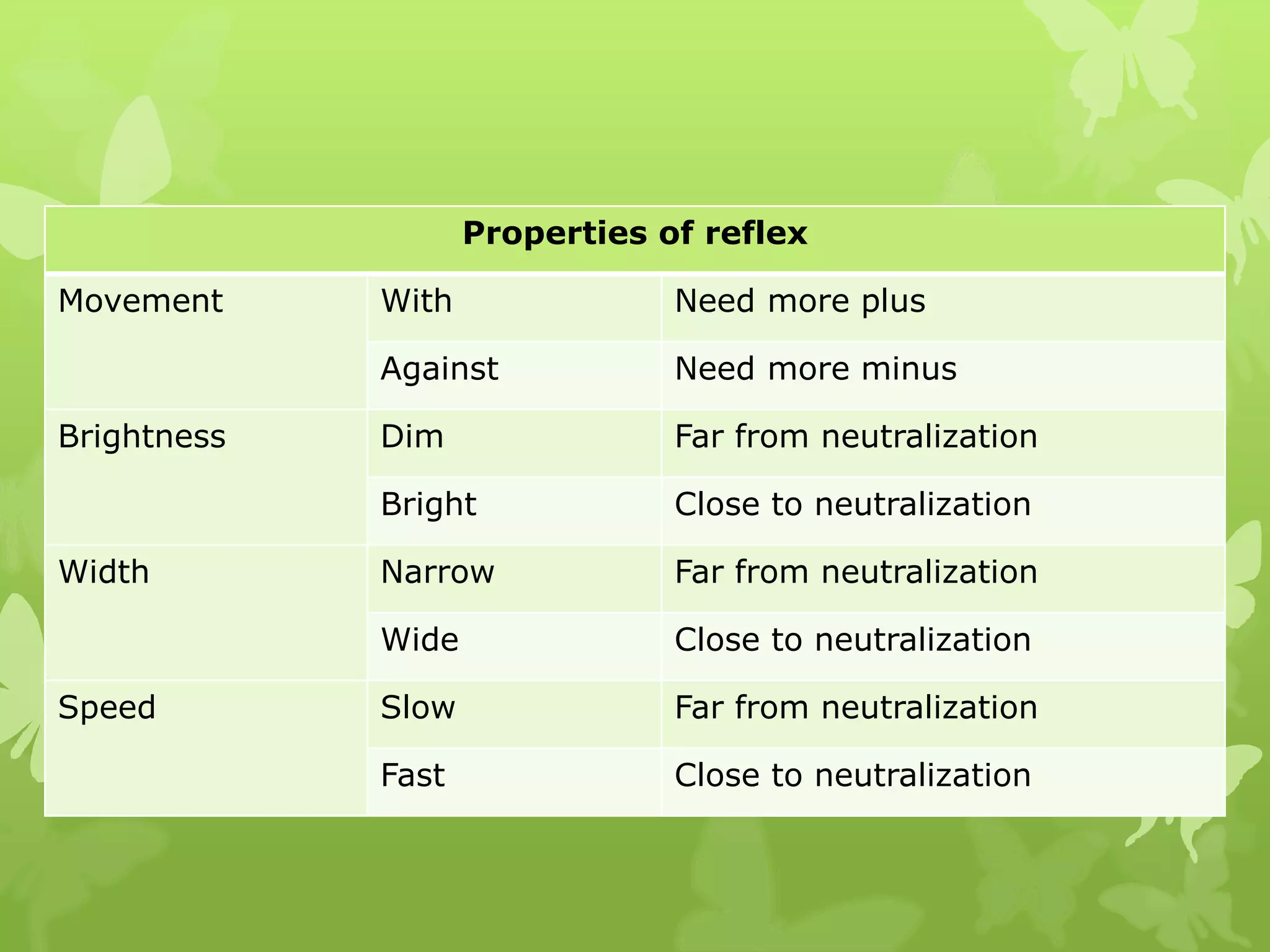 | Properties of reflex | | |
|---|---|---|
| Movement | With | Need more plus |
| | Against | Need more minus |
| Brightness | Dim | Far from neutralization |
| | Bright | Close to neutralization |
| Width | Narrow | Far from neutralization |
| | Wide | Close to neutralization |
| Speed | Slow | Far from neutralization |
| | Fast | Close to neutralization |